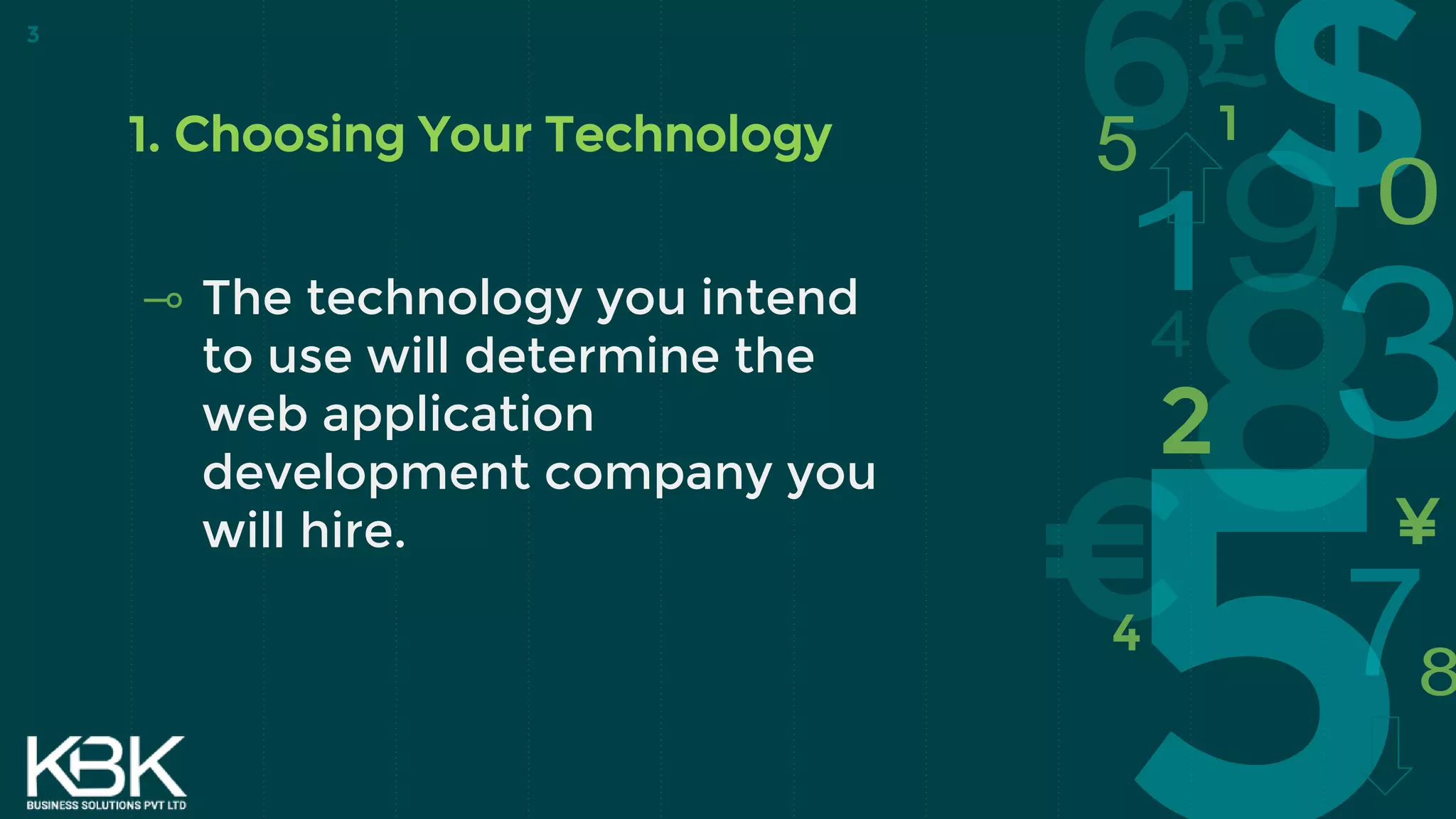 3

1. Choosing Your Technology

The technology you intend to use will determine the web application development company you will hire.

KBK
BUSINESS SOLUTIONS PVT LTD